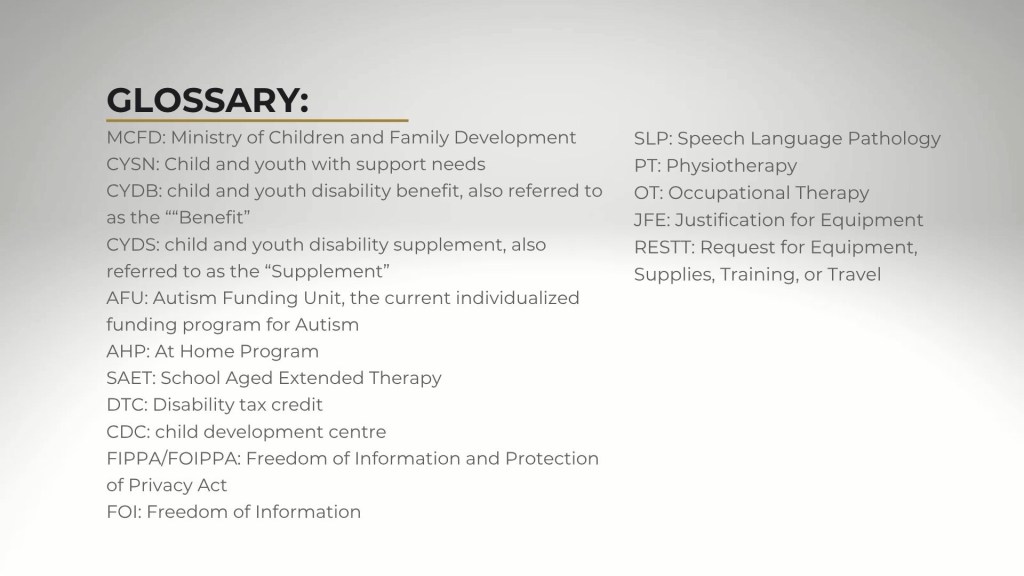 GLOSSARY:

MCFD: Ministry of Children and Family Development
CYSN: Child and youth with support needs
CYDB: child and youth disability benefit, also referred to as the ""Benefit"
CYDS: child and youth disability supplement, also referred to as the "Supplement"
AFU: Autism Funding Unit, the current individualized funding program for Autism
AHP: At Home Program
SAET: School Aged Extended Therapy
DTC: Disability tax credit
CDC: child development centre
FIPPA/FOIPPA: Freedom of Information and Protection of Privacy Act
FOI: Freedom of Information

SLP: Speech Language Pathology
PT: Physiotherapy
OT: Occupational Therapy
JFE: Justification for Equipment
RESTT: Request for Equipment, Supplies, Training, or Travel